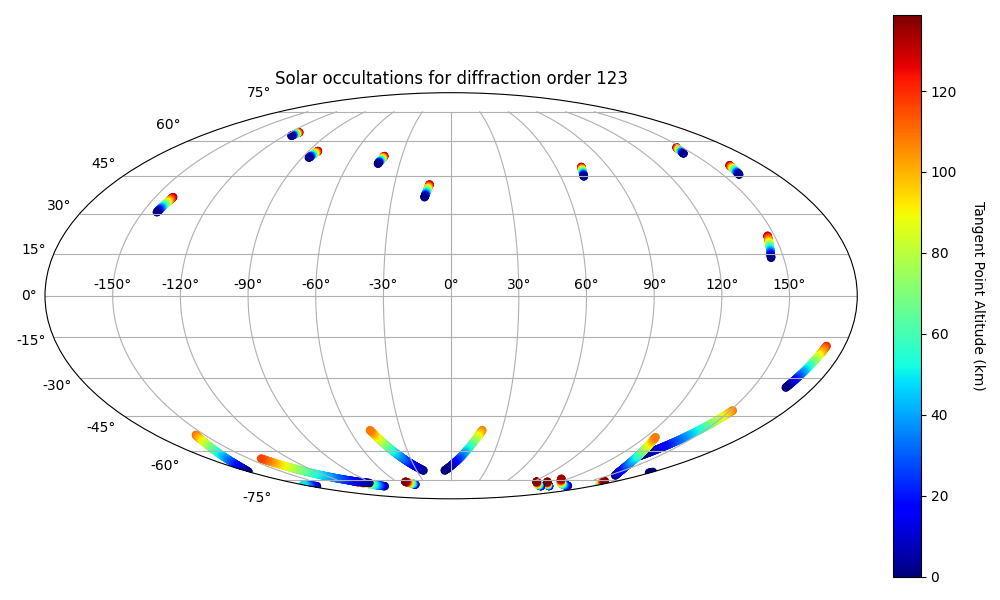 Solar occultations for diffraction order 123

75°
60°
45°
30°
15°
0°
-15°
-30°
-45°
-60°
-75°

-150° -120° -90° -60° -30° 0° 30° 60° 90° 120° 150°

120
100
80
60
40
20
0

Tangent Point Altitude (km)